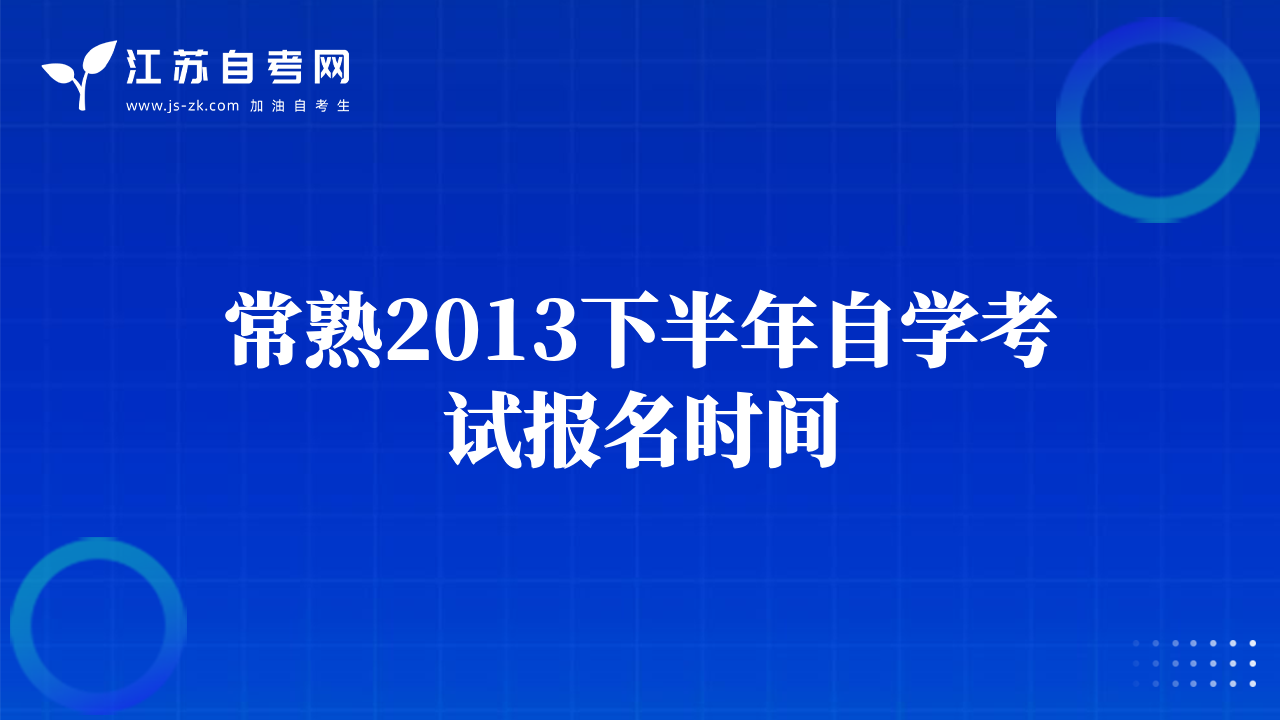 江苏自考网
www.js-zk.com 加油自考生

常熟2013下半年自学考试报名时间